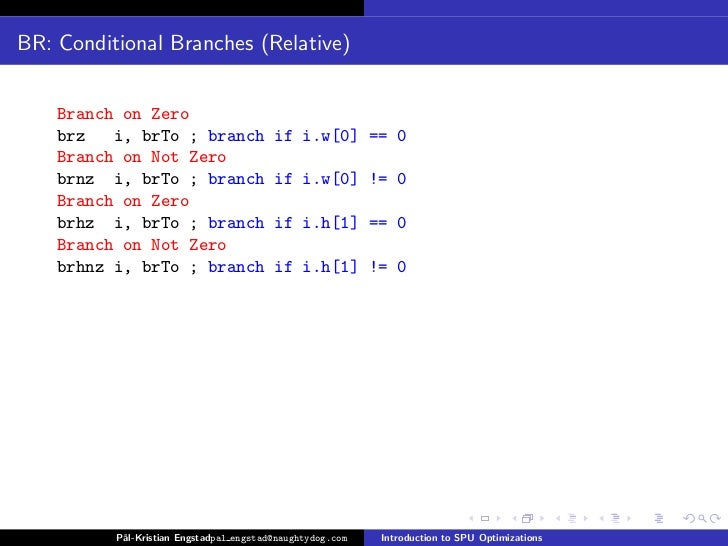 BR: Conditional Branches (Relative)

Branch on Zero
brz i, brTo ; branch if i.w[0] == 0
Branch on Not Zero
brnz i, brTo ; branch if i.w[0] != 0
Branch on Zero
brhz i, brTo ; branch if i.h[1] == 0
Branch on Not Zero
brhnz i, brTo ; branch if i.h[1] != 0

Pål-Kristian Engstadpal_engstad@naughtydog.com Introduction to SPU Optimizations